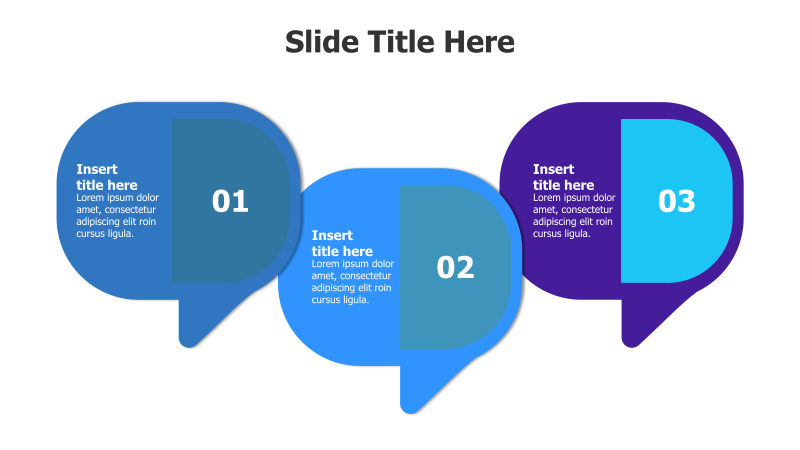 Slide Title Here

Insert title here
Lorem ipsum dolor amet, consectetur adipiscing elit roin cursus ligula.

01

Insert title here
Lorem ipsum dolor amet, consectetur adipiscing elit roin cursus ligula.

02

Insert title here
Lorem ipsum dolor amet, consectetur adipiscing elit roin cursus ligula.

03